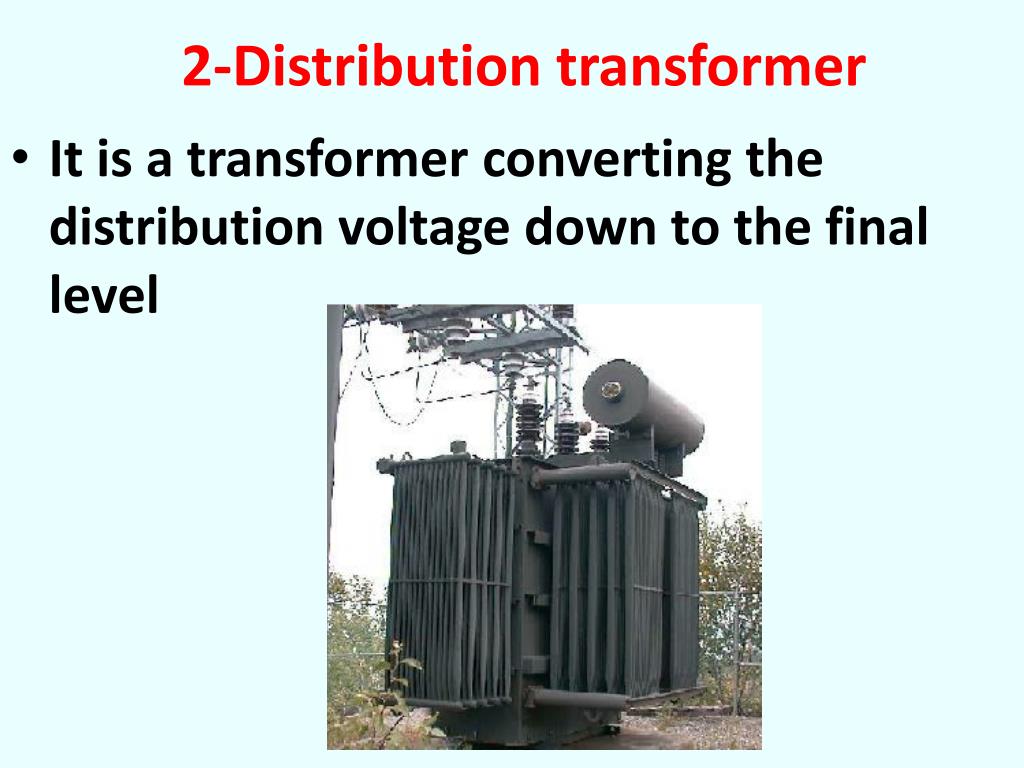 2-Distribution transformer

• It is a transformer converting the distribution voltage down to the final level